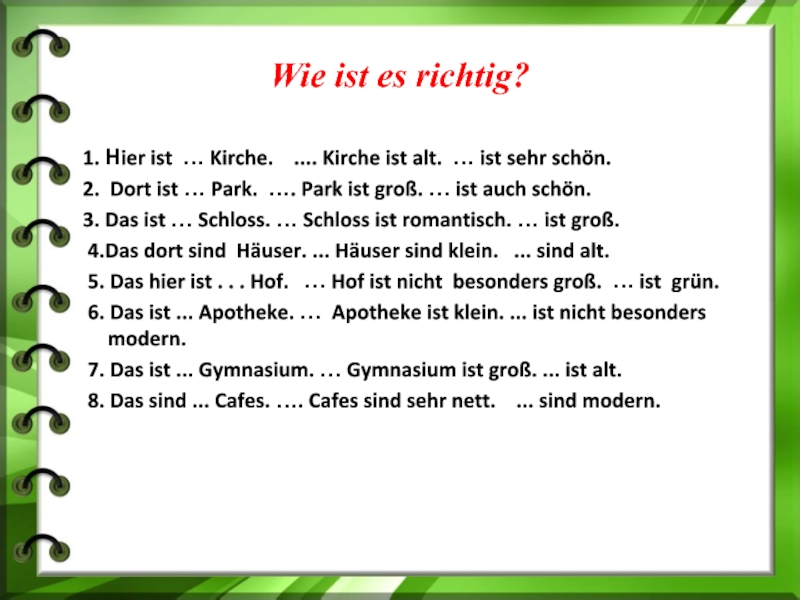 Wie ist es richtig?

1. Hier ist … Kirche. .... Kirche ist alt. … ist sehr schön.
2. Dort ist … Park. …. Park ist groß. … ist auch schön.
3. Das ist … Schloss. … Schloss ist romantisch. … ist groß.
4.Das dort sind Häuser. ... Häuser sind klein. ... sind alt.
5. Das hier ist . . . Hof. … Hof ist nicht besonders groß. … ist grün.
6. Das ist ... Apotheke. … Apotheke ist klein. ... ist nicht besonders modern.
7. Das ist ... Gymnasium. … Gymnasium ist groß. ... ist alt.
8. Das sind ... Cafes. …. Cafes sind sehr nett. ... sind modern.